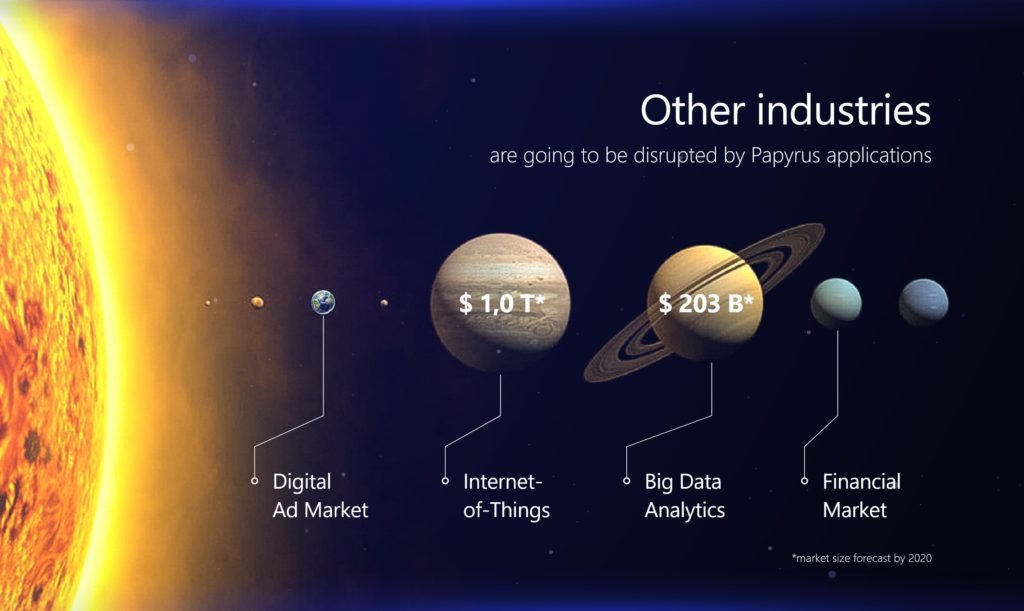 Other industries

are going to be disrupted by Papyrus applications

$ 1,0 T*

$ 203 B*

Digital Ad Market

Internet-of-Things

Big Data Analytics

Financial Market

*market size forecast by 2020